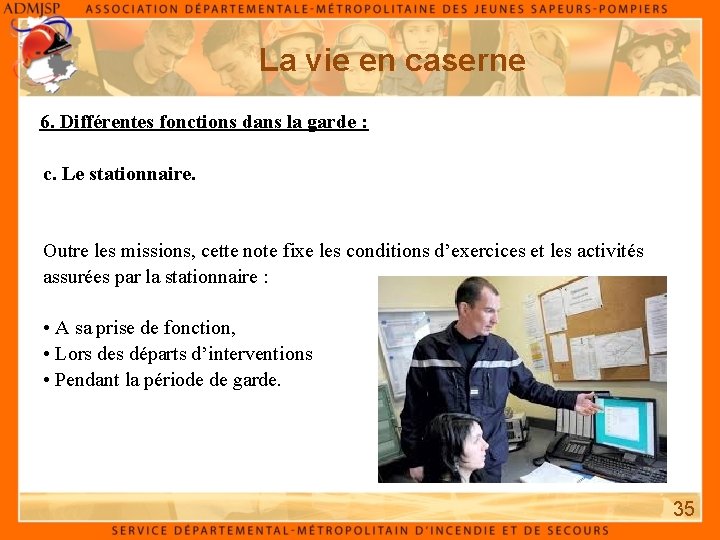 ADMJSP ASSOCIATION DÉPARTEMENTALE-MÉTROPOLITAINE DES JEUNES SAPEURS-POMPIERS

La vie en caserne

6. Différentes fonctions dans la garde :

c. Le stationnaire.

Outre les missions, cette note fixe les conditions d'exercices et les activités assurées par la stationnaire :

• A sa prise de fonction,
• Lors des départs d'interventions
• Pendant la période de garde.

35

SERVICE DÉPARTEMENTAL-MÉTROPOLITAIN D'INCENDIE ET DE SECOURS